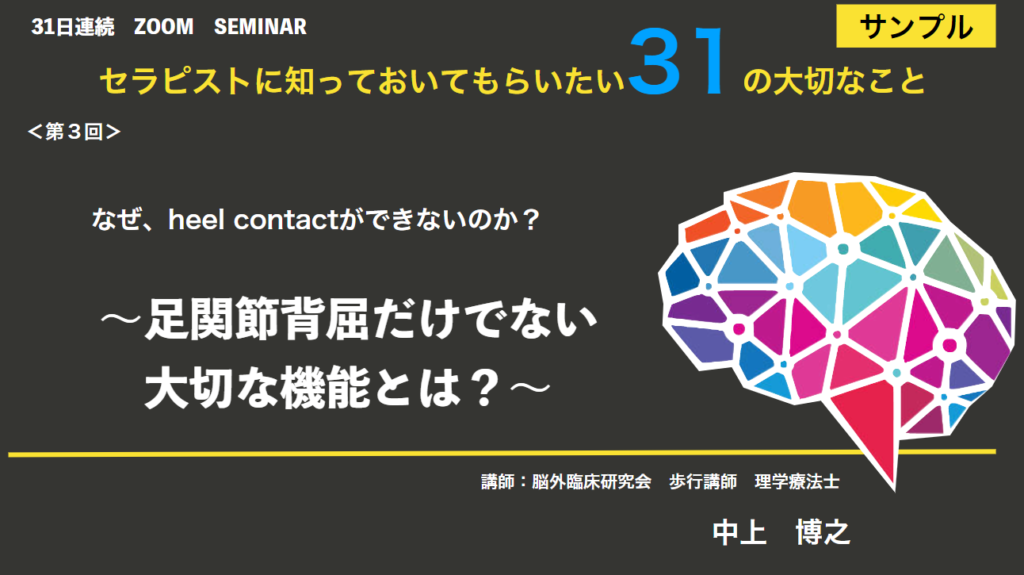 31日連続　ZOOM　SEMINAR

サンプル

セラピストに知っておいてもらいたい31の大切なこと

＜第３回＞

なぜ、heel contactができないのか？

～足関節背屈だけでない
大切な機能とは？～

講師：脳外臨床研究会　歩行講師　理学療法士

中上　博之